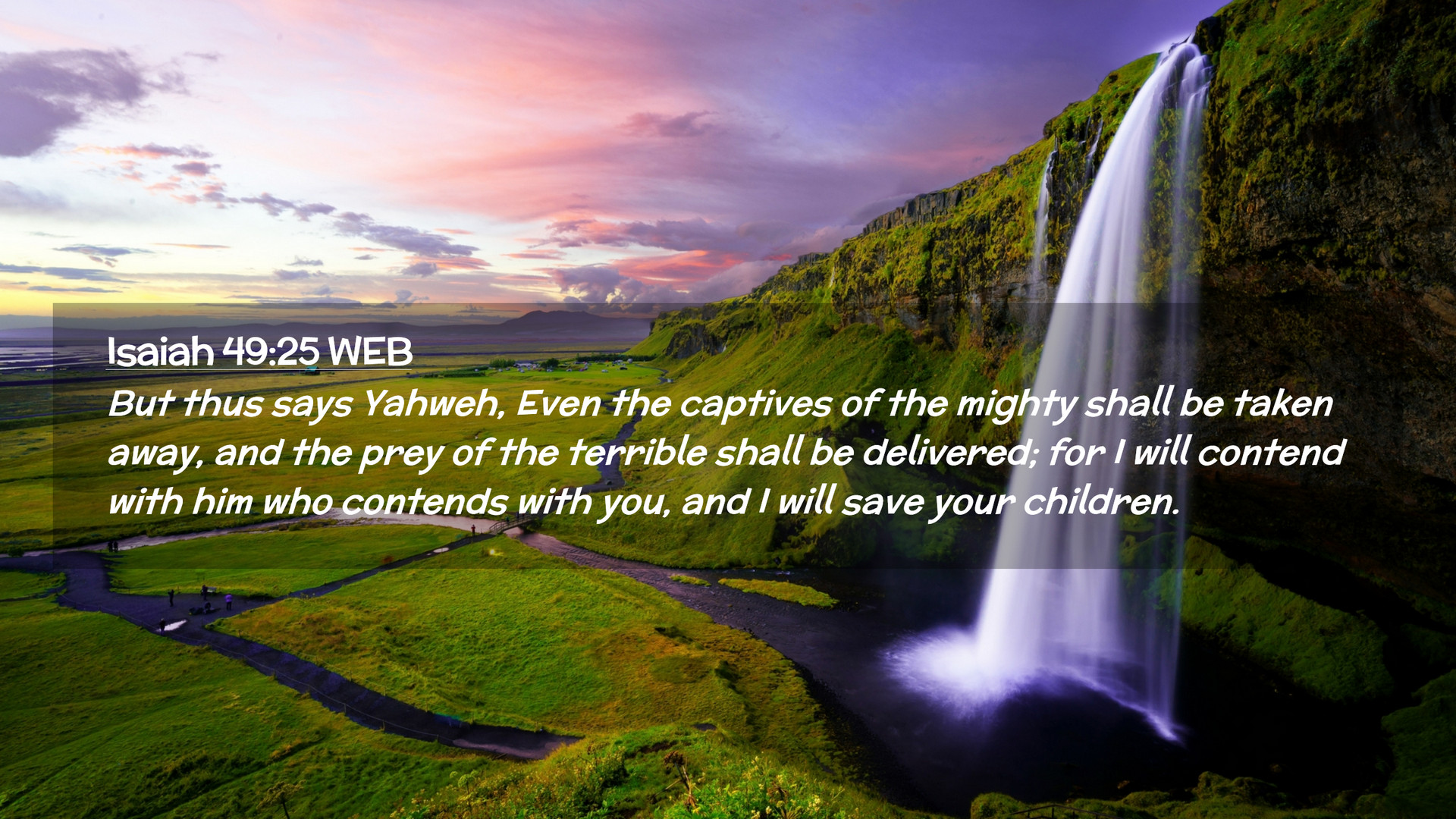 Isaiah 49:25 WEB

But thus says Yahweh, Even the captives of the mighty shall be taken away, and the prey of the terrible shall be delivered; for I will contend with him who contends with you, and I will save your children.